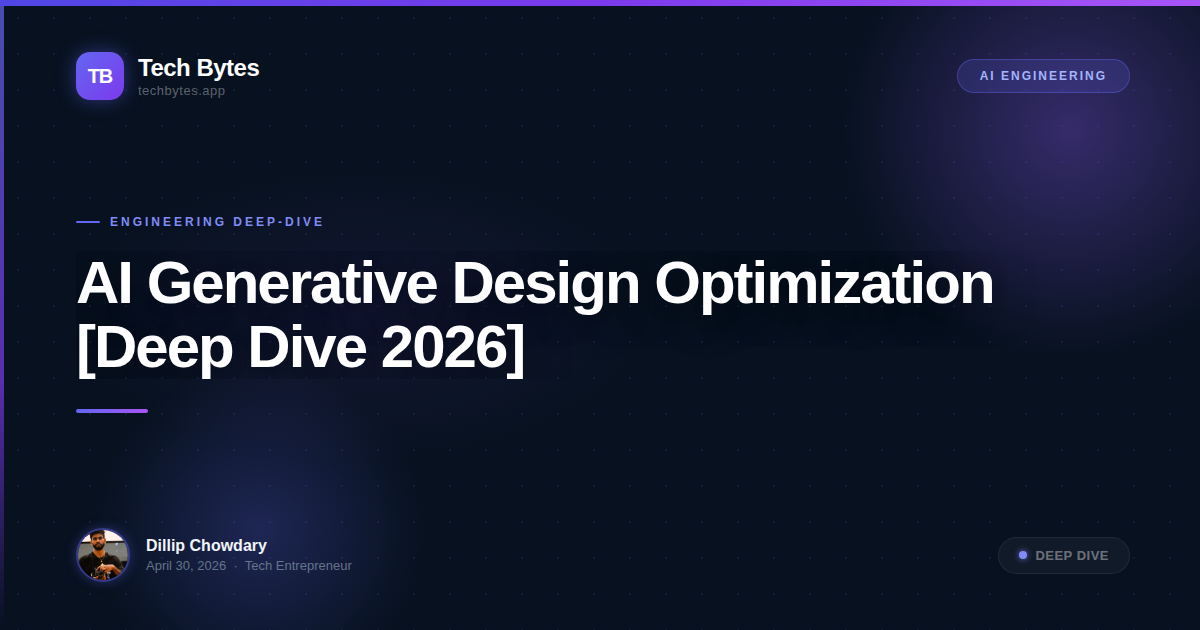 TB
Tech Bytes
techbytes.app

AI ENGINEERING

ENGINEERING DEEP-DIVE

AI Generative Design Optimization [Deep Dive 2026]

Dillip Chowdary
April 30, 2026 · Tech Entrepreneur

DEEP DIVE